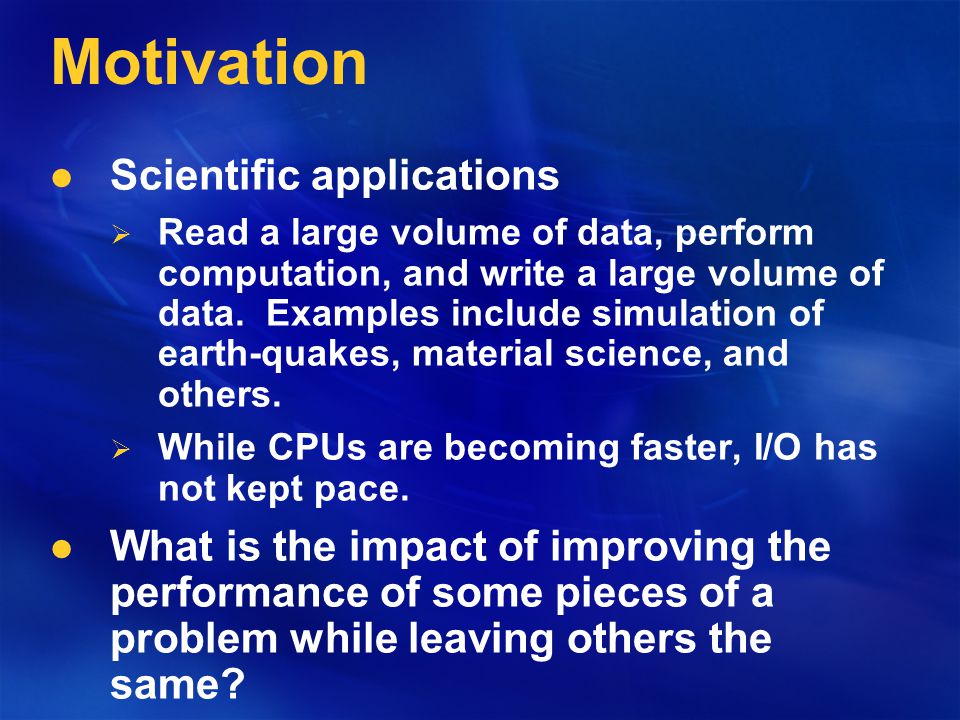 Motivation

● Scientific applications

➢ Read a large volume of data, perform computation, and write a large volume of data. Examples include simulation of earth-quakes, material science, and others.

➢ While CPUs are becoming faster, I/O has not kept pace.

● What is the impact of improving the performance of some pieces of a problem while leaving others the same?